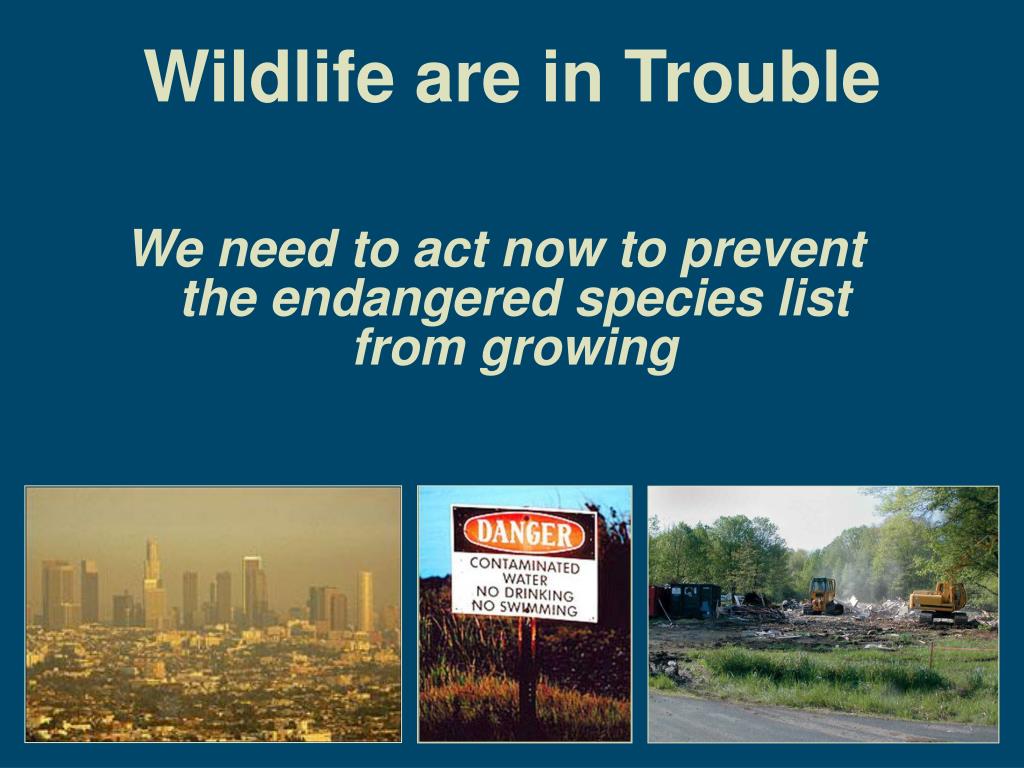 Wildlife are in Trouble

We need to act now to prevent the endangered species list from growing

DANGER
CONTAMINATED WATER
NO DRINKING
NO SWIMMING